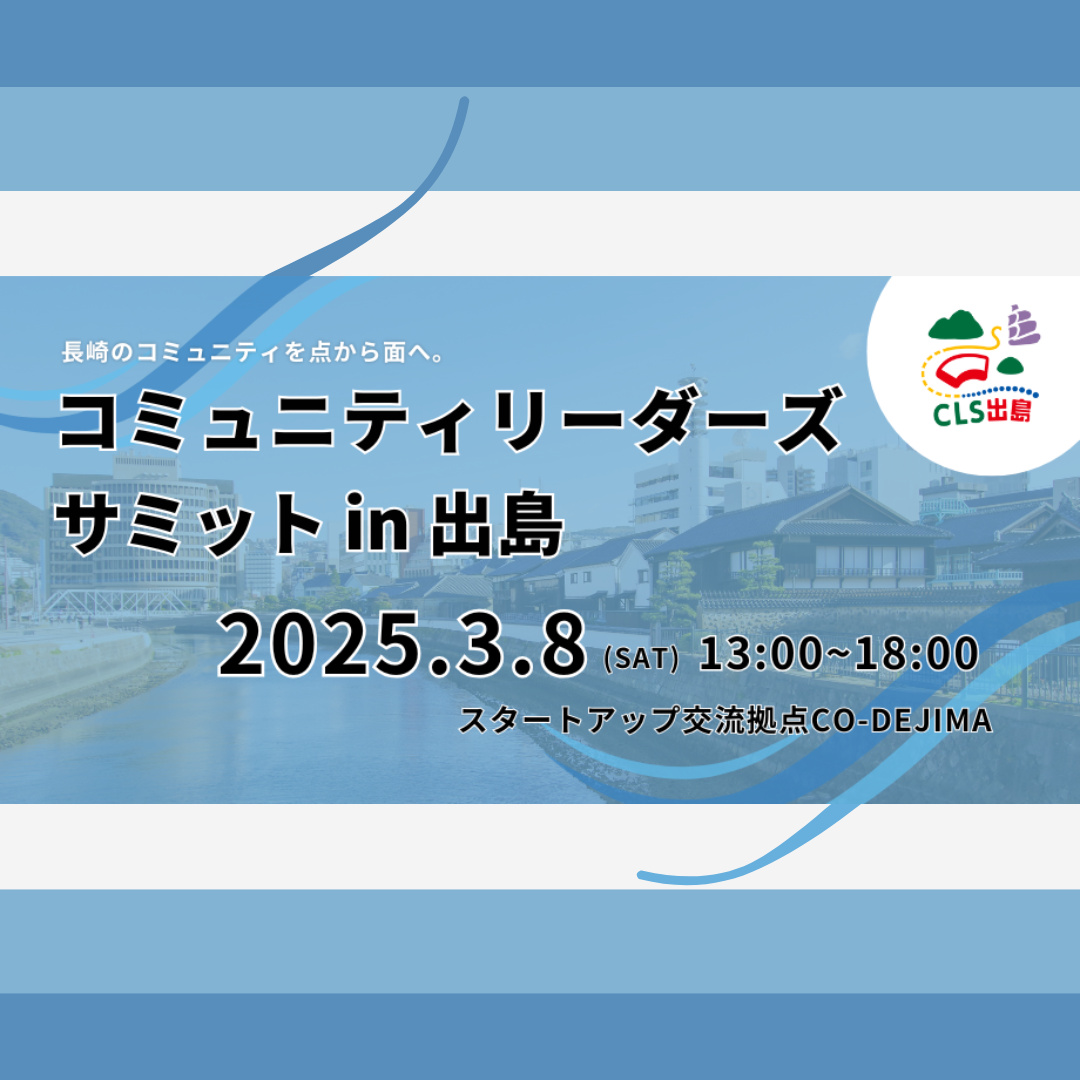 長崎のコミュニティを点から面へ。

コミュニティリーダーズ
サミット in 出島

2025.3.8 (SAT) 13:00~18:00

スタートアップ交流拠点CO-DEJIMA

CLS出島